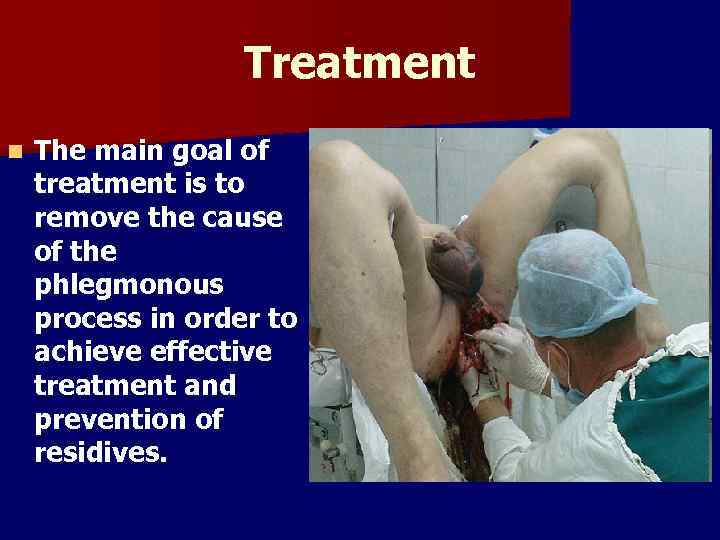 Treatment

The main goal of treatment is to remove the cause of the phlegmonous process in order to achieve effective treatment and prevention of residives.